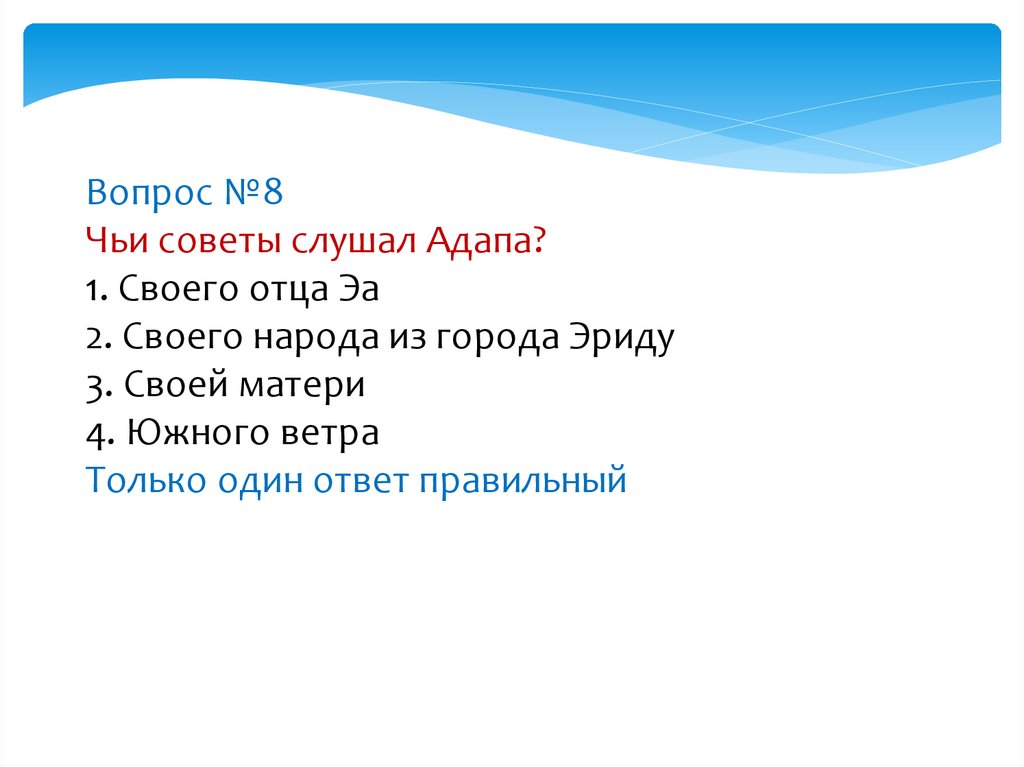 Вопрос №8
Чьи советы слушал Адапа?
1. Своего отца Эа
2. Своего народа из города Эриду
3. Своей матери
4. Южного ветра
Только один ответ правильный